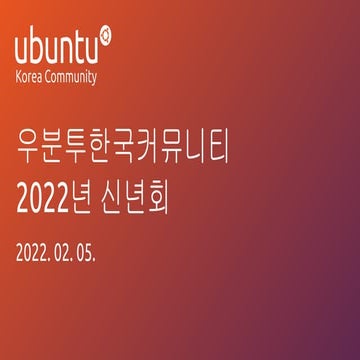 ubuntu
Korea Community

우분투한국커뮤니티
2022년 신년회

2022. 02. 05.